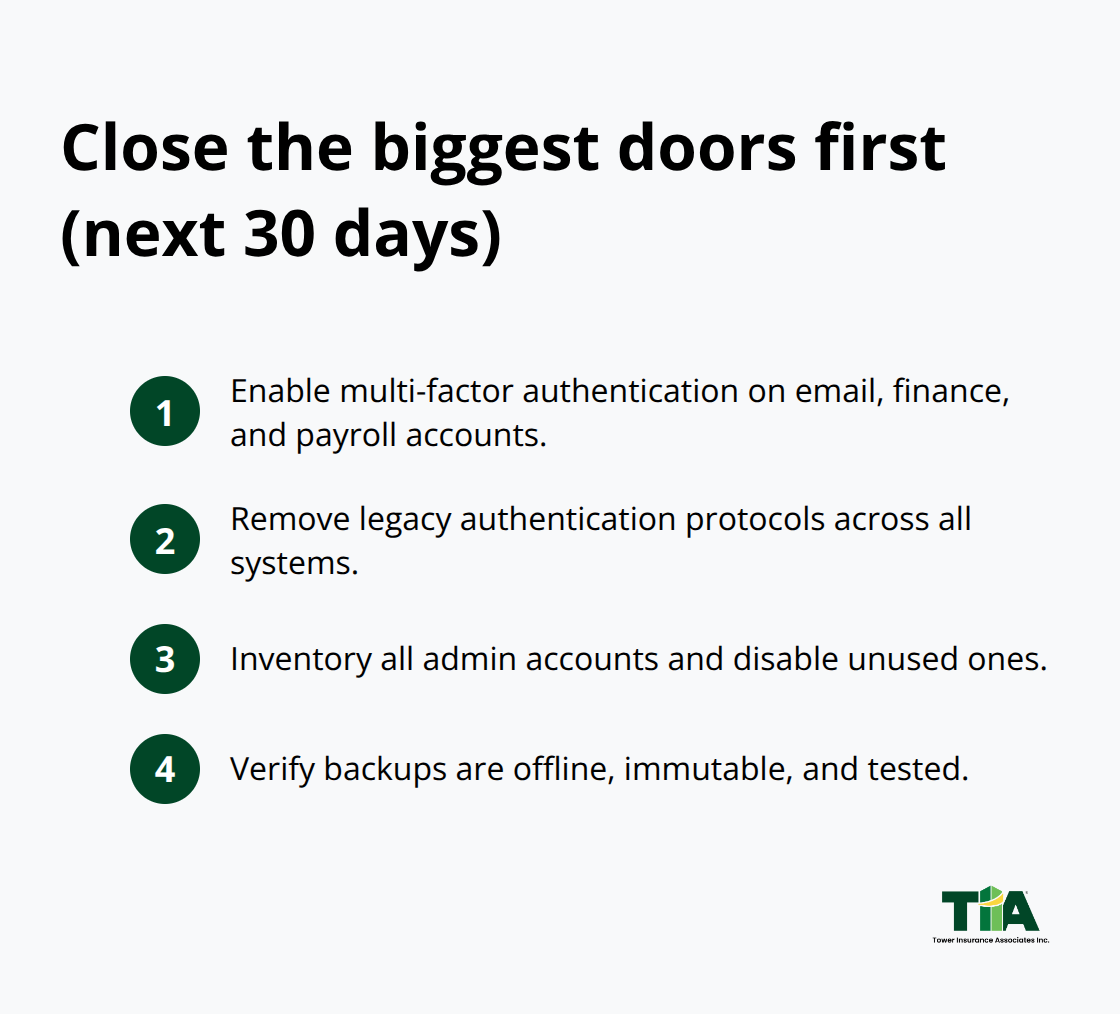 Close the biggest doors first (next 30 days)

1 Enable multi-factor authentication on email, finance, and payroll accounts.

2 Remove legacy authentication protocols across all systems.

3 Inventory all admin accounts and disable unused ones.

4 Verify backups are offline, immutable, and tested.

TIA
Tower Insurance Associates Inc.